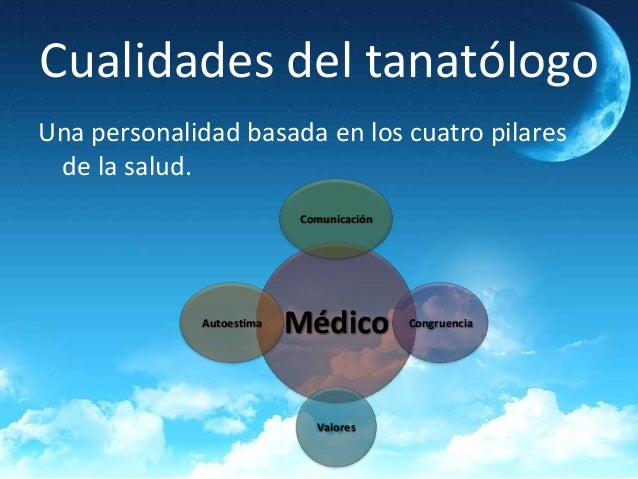 Cualidades del tanatólogo

Una personalidad basada en los cuatro pilares de la salud.

Comunicación

Autoestima

Médico

Congruencia

Valores